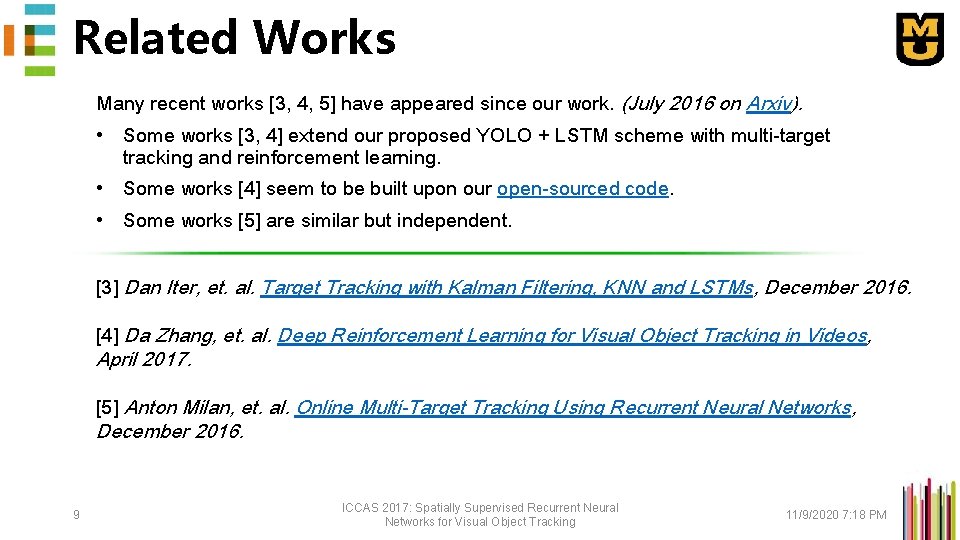 Related Works

Many recent works [3, 4, 5] have appeared since our work. (July 2016 on Arxiv).

• Some works [3, 4] extend our proposed YOLO + LSTM scheme with multi-target tracking and reinforcement learning.

• Some works [4] seem to be built upon our open-sourced code.

• Some works [5] are similar but independent.

[3] Dan Iter, et. al. Target Tracking with Kalman Filtering, KNN and LSTMs, December 2016.

[4] Da Zhang, et. al. Deep Reinforcement Learning for Visual Object Tracking in Videos, April 2017.

[5] Anton Milan, et. al. Online Multi-Target Tracking Using Recurrent Neural Networks, December 2016.

9

ICCAS 2017: Spatially Supervised Recurrent Neural Networks for Visual Object Tracking

11/9/2020 7:18 PM